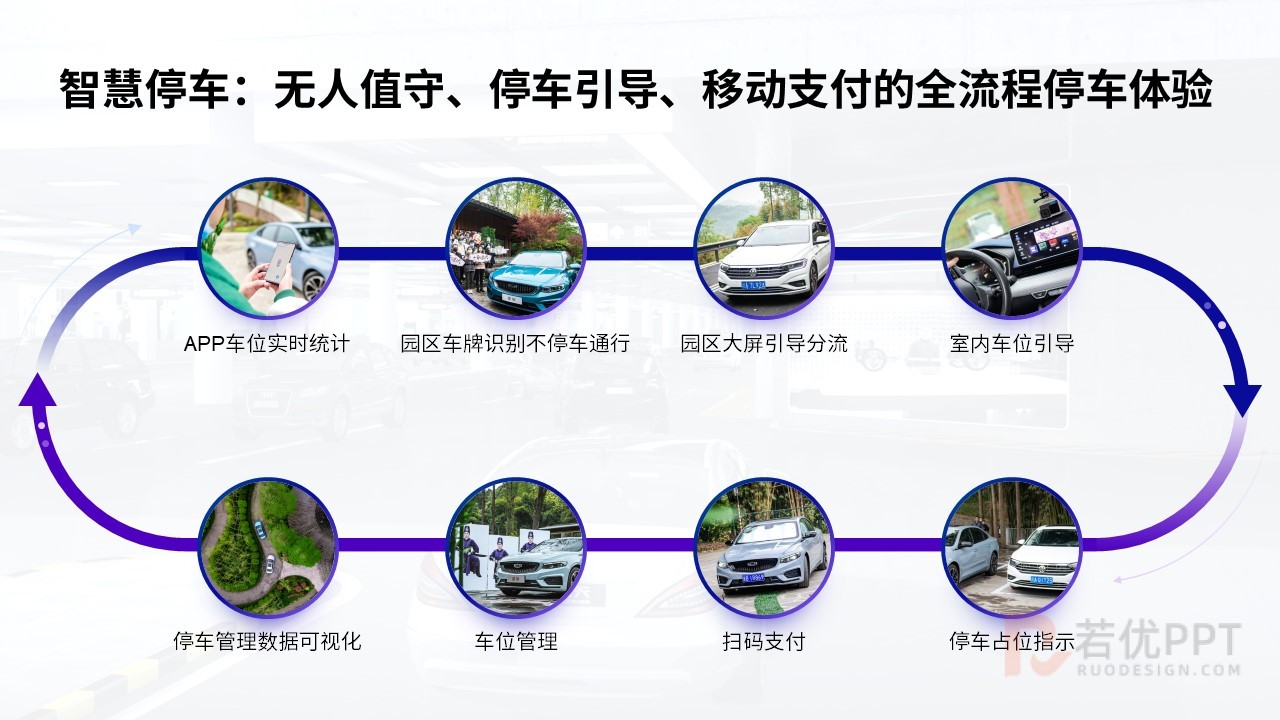 智慧停车：无人值守、停车引导、移动支付的全流程停车体验

APP车位实时统计

园区车牌识别不停车通行

园区大屏引导分流

室内车位引导

停车管理数据可视化

车位管理

扫码支付

停车占位指示

若优PPT
RUODESIGN.COM